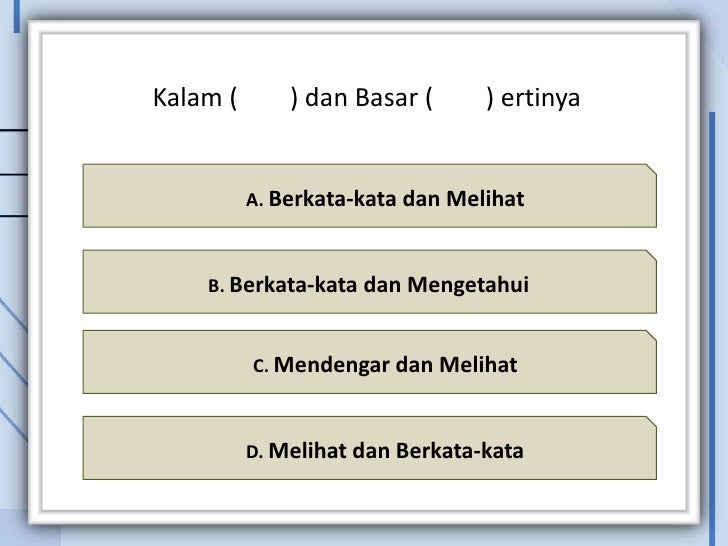 Kalam (      ) dan Basar (      ) ertinya

A. Berkata-kata dan Melihat

B. Berkata-kata dan Mengetahui

C. Mendengar dan Melihat

D. Melihat dan Berkata-kata